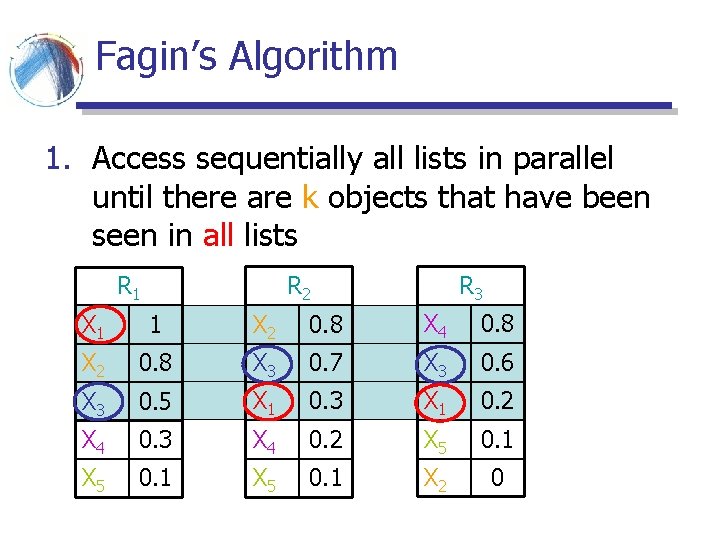 Fagin's Algorithm

1. Access sequentially all lists in parallel until there are k objects that have been seen in all lists

| $R_1$ | |
|---|---|
| $X_1$ | 1 |
| $X_2$ | 0.8 |
| $X_3$ | 0.5 |
| $X_4$ | 0.3 |
| $X_5$ | 0.1 |

| $R_2$ | |
|---|---|
| $X_2$ | 0.8 |
| $X_3$ | 0.7 |
| $X_1$ | 0.3 |
| $X_4$ | 0.2 |
| $X_5$ | 0.1 |

| $R_3$ | |
|---|---|
| $X_4$ | 0.8 |
| $X_3$ | 0.6 |
| $X_1$ | 0.2 |
| $X_5$ | 0.1 |
| $X_2$ | 0 |